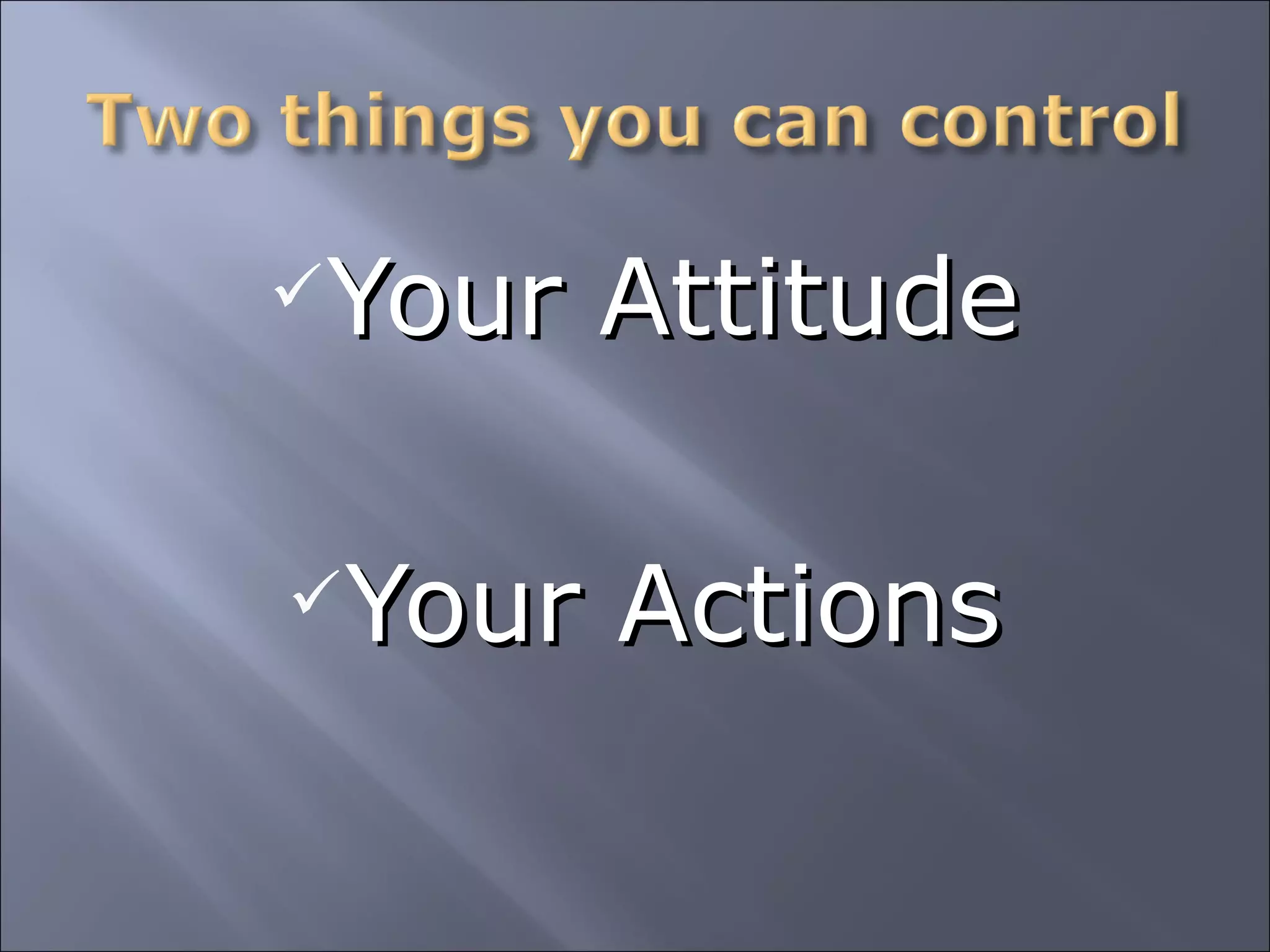 Two things you can control

✓Your Attitude

✓Your Actions